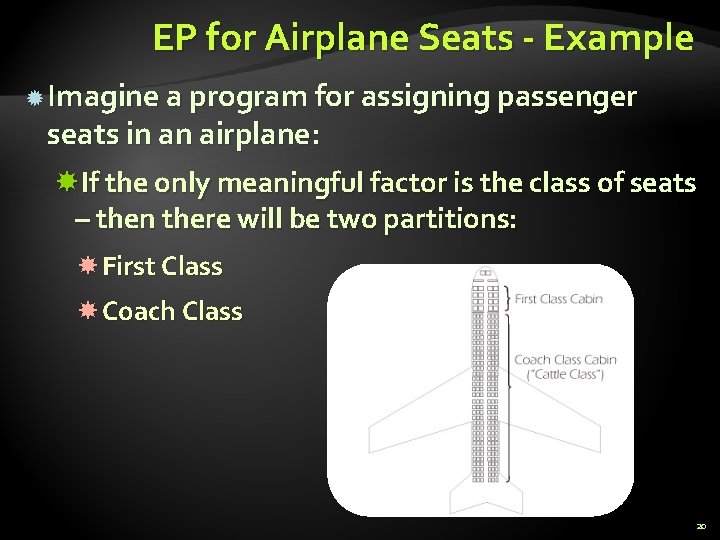 EP for Airplane Seats - Example

Imagine a program for assigning passenger seats in an airplane:

If the only meaningful factor is the class of seats – then there will be two partitions:

First Class

Coach Class

First Class Cabin

Coach Class Cabin ("Cattle Class")

20